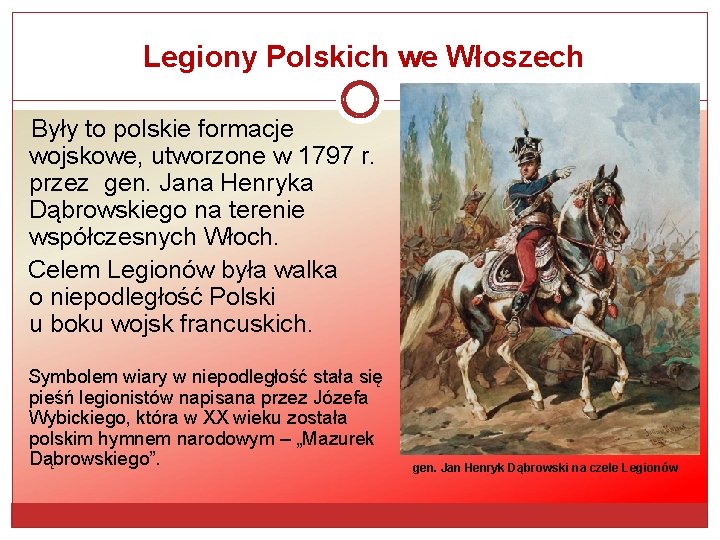 Legiony Polskich we Włoszech

Były to polskie formacje wojskowe, utworzone w 1797 r. przez gen. Jana Henryka Dąbrowskiego na terenie współczesnych Włoch.

Celem Legionów była walka o niepodległość Polski u boku wojsk francuskich.

Symbolem wiary w niepodległość stała się pieśń legionistów napisana przez Józefa Wybickiego, która w XX wieku została polskim hymnem narodowym – „Mazurek Dąbrowskiego”.

gen. Jan Henryk Dąbrowski na czele Legionów